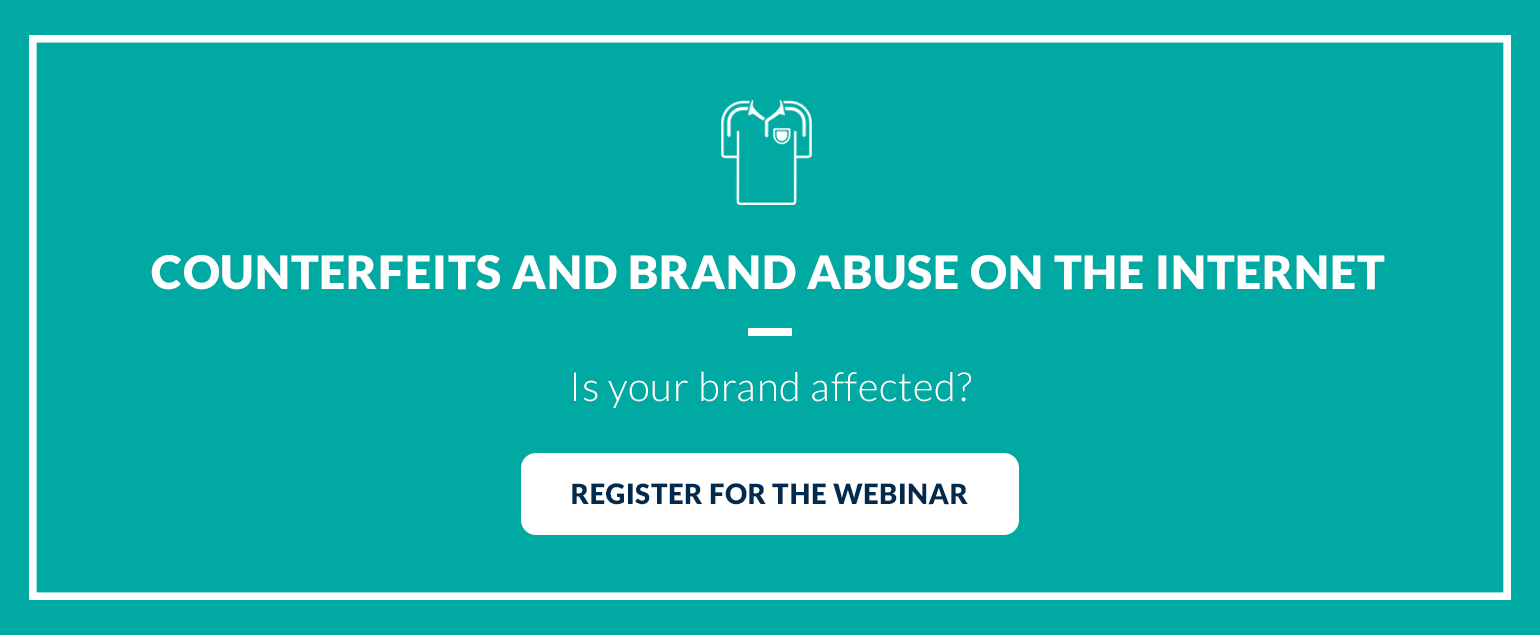 COUNTERFEITS AND BRAND ABUSE ON THE INTERNET

Is your brand affected?

REGISTER FOR THE WEBINAR